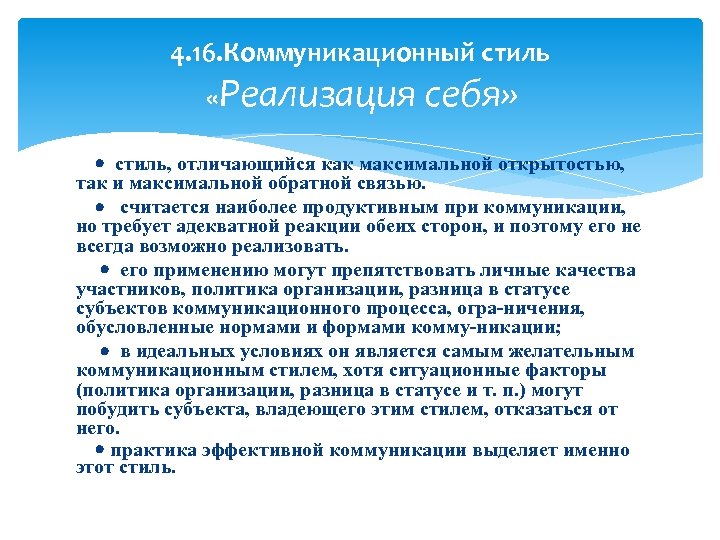 4.16.Коммуникационный стиль «Реализация себя»

• стиль, отличающийся как максимальной открытостью, так и максимальной обратной связью.

• считается наиболее продуктивным при коммуникации, но требует адекватной реакции обеих сторон, и поэтому его не всегда возможно реализовать.

• его применению могут препятствовать личные качества участников, политика организации, разница в статусе субъектов коммуникационного процесса, огра-ничения, обусловленные нормами и формами комму-никации;

• в идеальных условиях он является самым желательным коммуникационным стилем, хотя ситуационные факторы (политика организации, разница в статусе и т. п.) могут побудить субъекта, владеющего этим стилем, отказаться от него.

• практика эффективной коммуникации выделяет именно этот стиль.